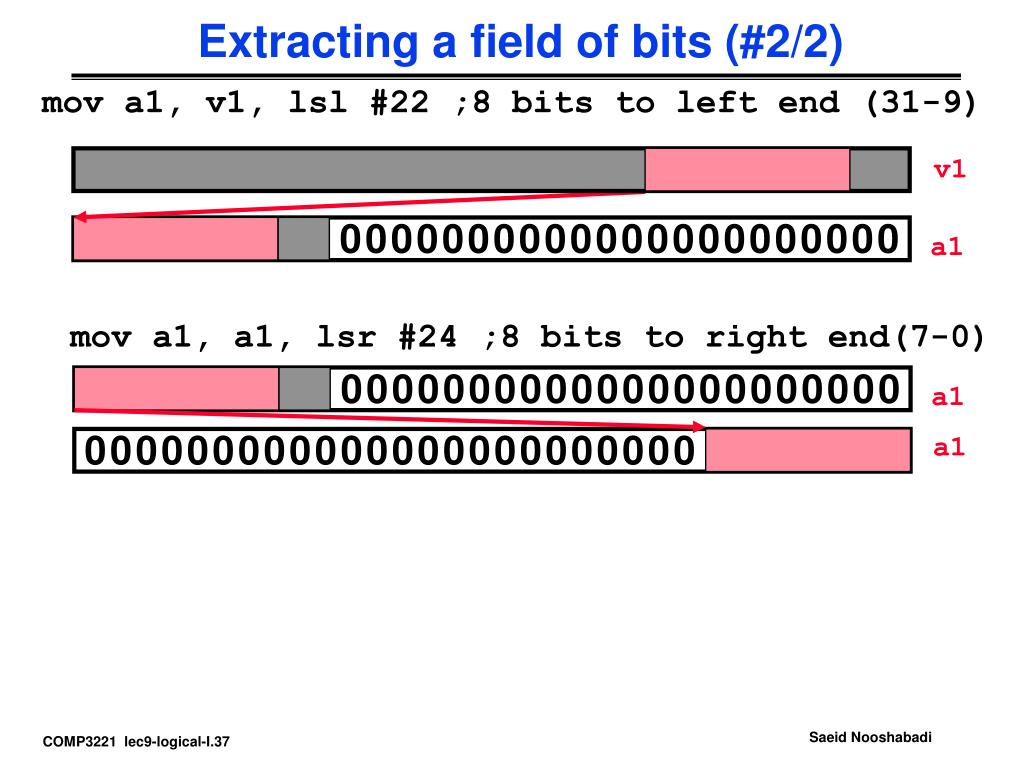 Extracting a field of bits (#2/2)

mov a1, v1, lsl #22 ;8 bits to left end (31-9)

v1

0000000000000000000000

a1

mov a1, a1, lsr #24 ;8 bits to right end(7-0)

0000000000000000000000

a1

000000000000000000000000

a1

COMP3221 lec9-logical-I.37

Saeid Nooshabadi